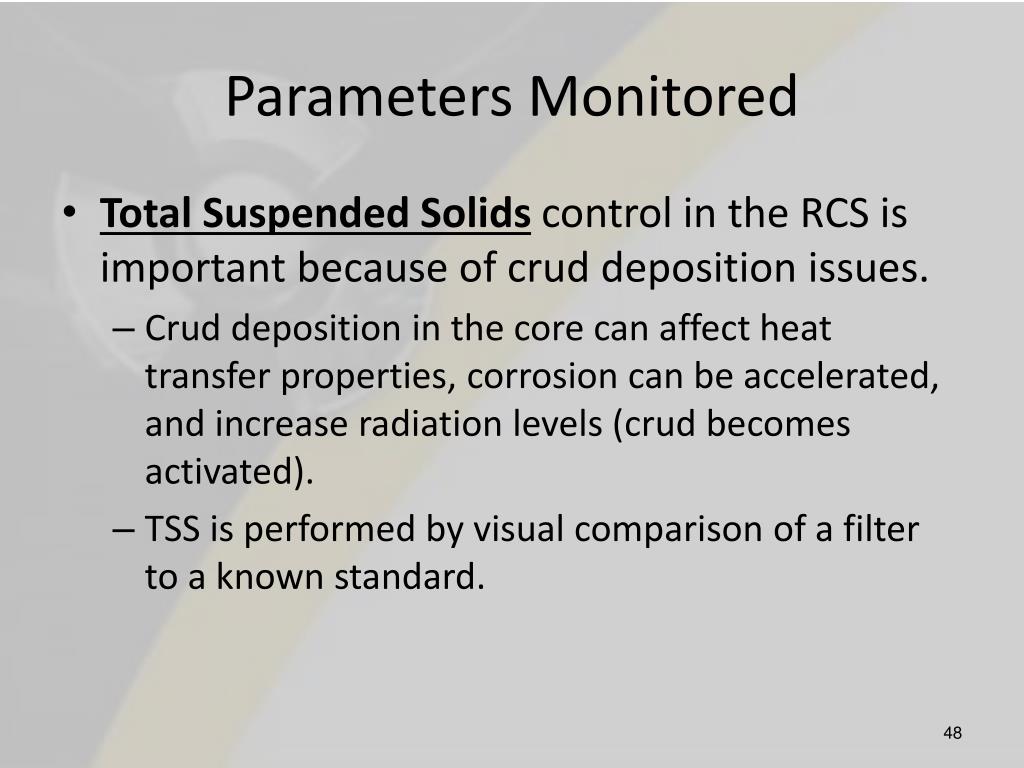 Parameters Monitored

• Total Suspended Solids control in the RCS is important because of crud deposition issues.
– Crud deposition in the core can affect heat transfer properties, corrosion can be accelerated, and increase radiation levels (crud becomes activated).
– TSS is performed by visual comparison of a filter to a known standard.

48